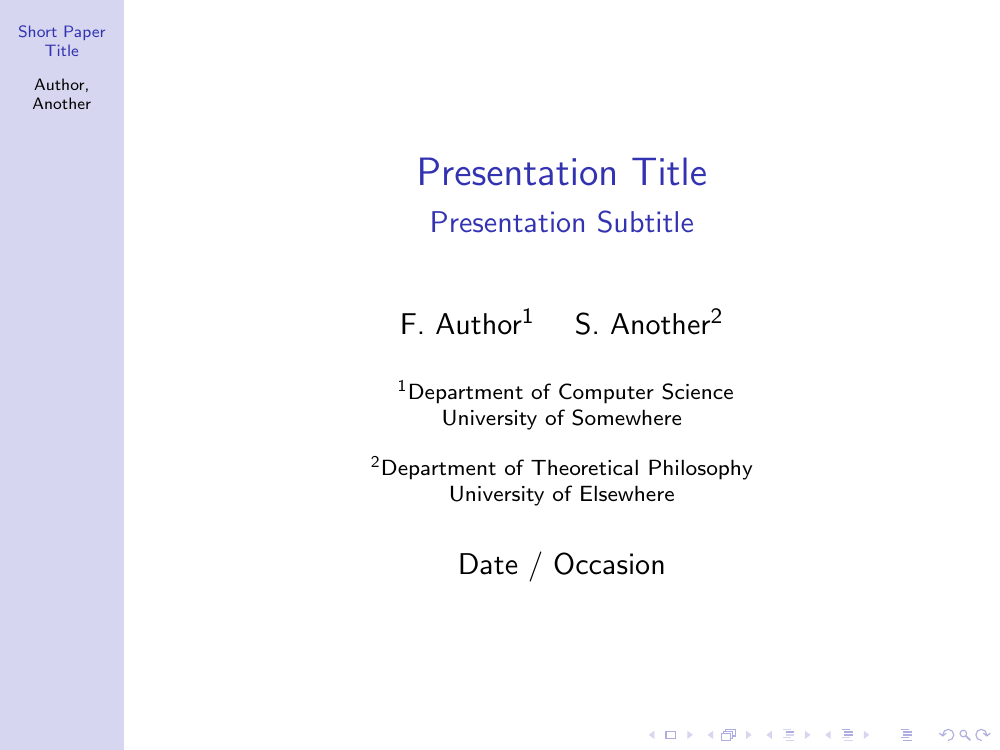 Short Paper Title

Author, Another

Presentation Title
Presentation Subtitle

F. Author$^1$ S. Another$^2$

$^1$Department of Computer Science
University of Somewhere

$^2$Department of Theoretical Philosophy
University of Elsewhere

Date / Occasion